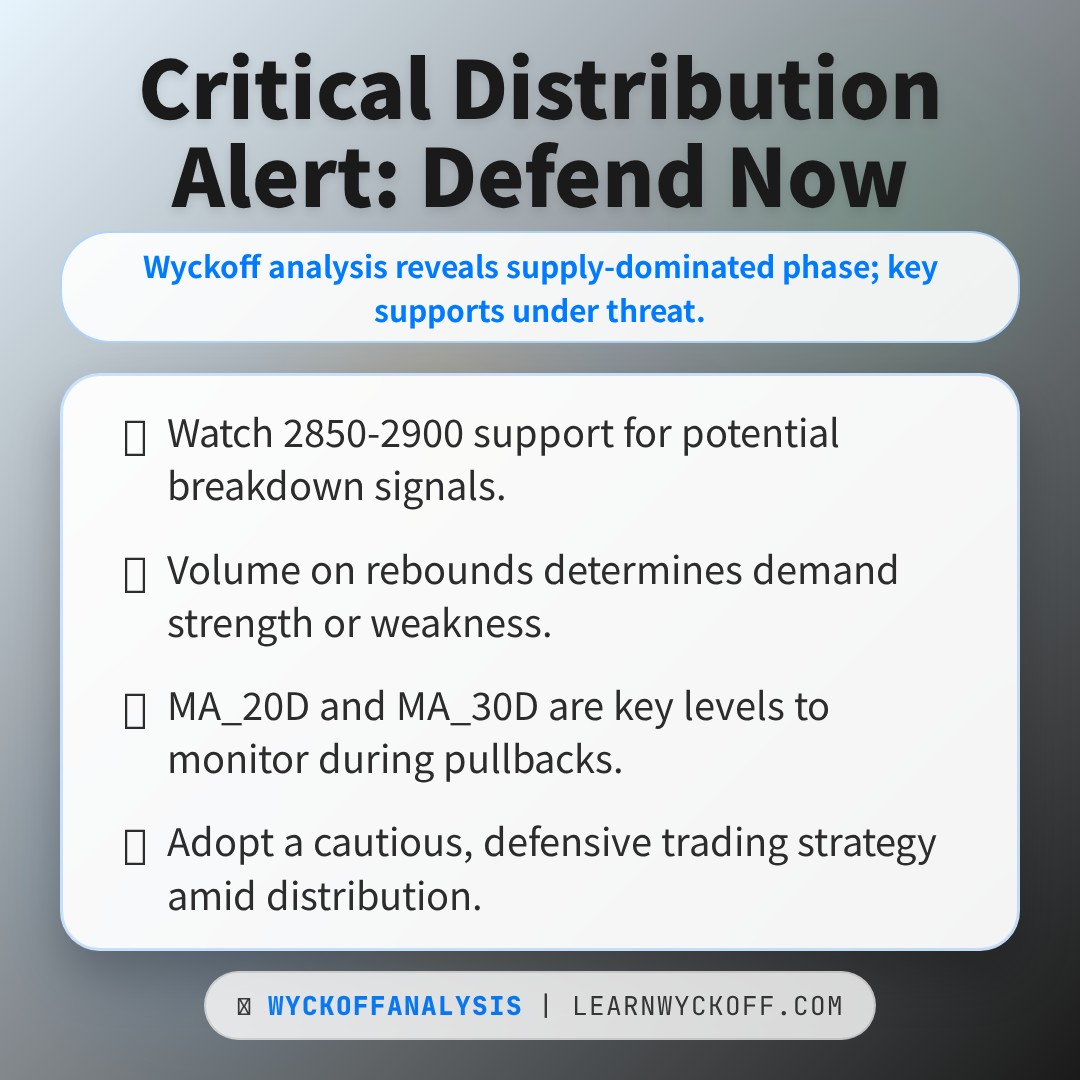 Critical Distribution Alert: Defend Now

Wyckoff analysis reveals supply-dominated phase; key supports under threat.

Watch 2850-2900 support for potential breakdown signals.

Volume on rebounds determines demand strength or weakness.

MA_20D and MA_30D are key levels to monitor during pullbacks.

Adopt a cautious, defensive trading strategy amid distribution.

WYCKOFFANALYSIS | LEARNWYCKOFF.COM